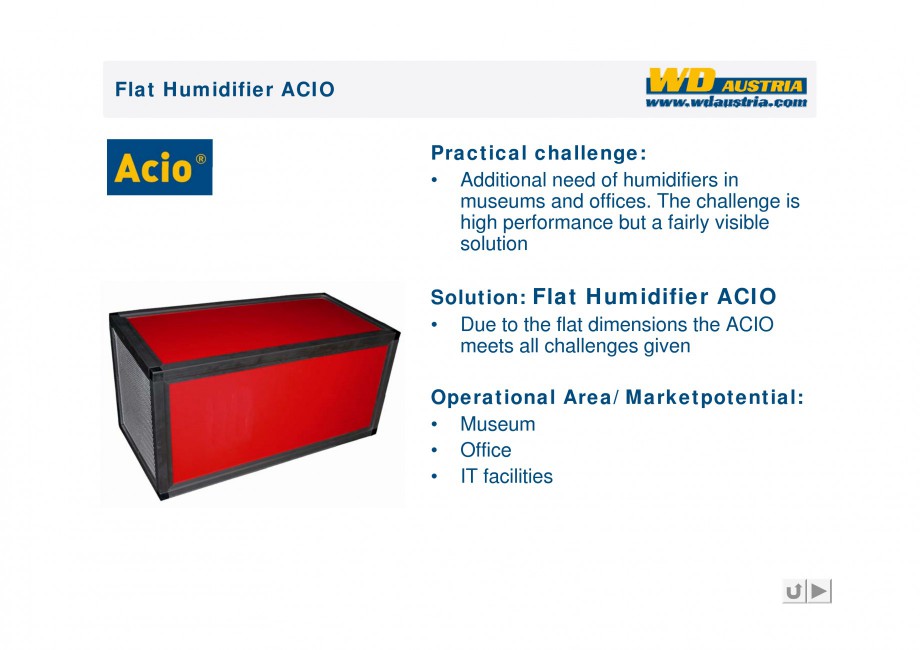 Flat Humidifier ACIO

WD AUSTRIA
www.wdaustria.com

Acio®

Practical challenge:
• Additional need of humidifiers in museums and offices. The challenge is high performance but a fairly visible solution

Solution: Flat Humidifier ACIO
• Due to the flat dimensions the ACIO meets all challenges given

Operational Area/ Marketpotential:
• Museum
• Office
• IT facilities